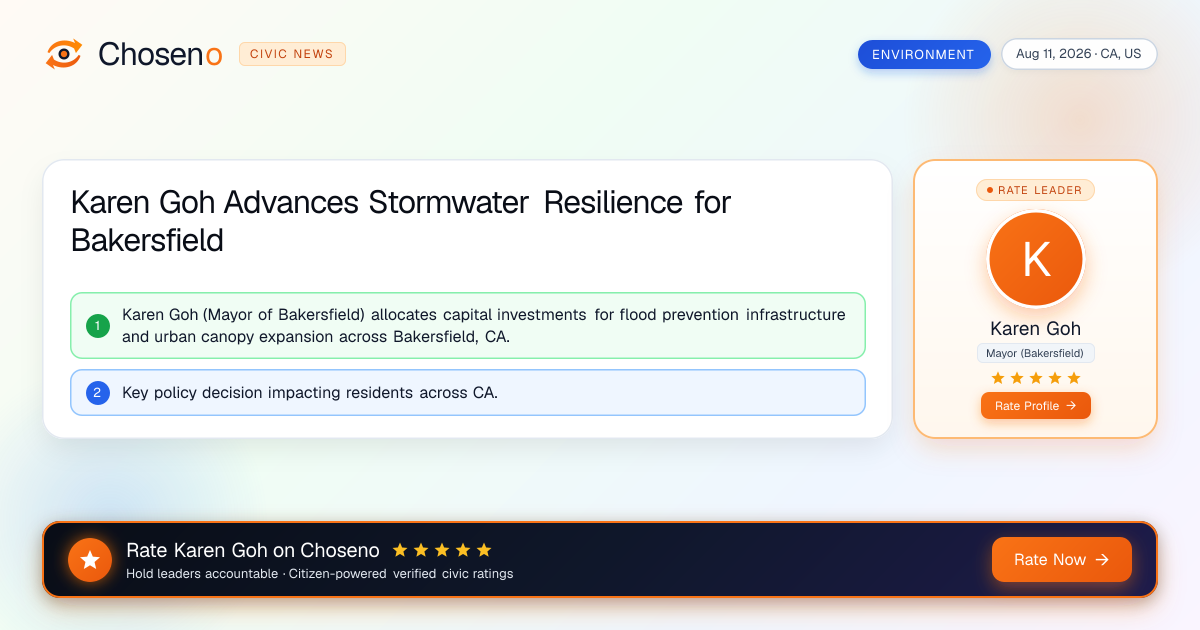 Choseno CIVIC NEWS

ENVIRONMENT Aug 11, 2026 · CA, US

Karen Goh Advances Stormwater Resilience for Bakersfield

1 Karen Goh (Mayor of Bakersfield) allocates capital investments for flood prevention infrastructure and urban canopy expansion across Bakersfield, CA.

2 Key policy decision impacting residents across CA.

RATE LEADER
K
Karen Goh
Mayor (Bakersfield)
★★★★★
Rate Profile →

Rate Karen Goh on Choseno ★★★★★
Hold leaders accountable · Citizen-powered verified civic ratings
Rate Now →